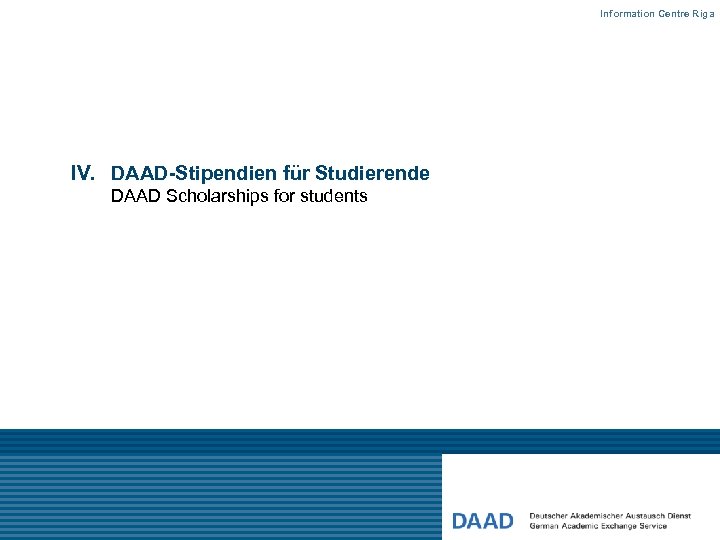 Information Centre Riga

IV. DAAD-Stipendien für Studierende
DAAD Scholarships for students

DAAD Deutscher Akademischer Austausch Dienst
German Academic Exchange Service